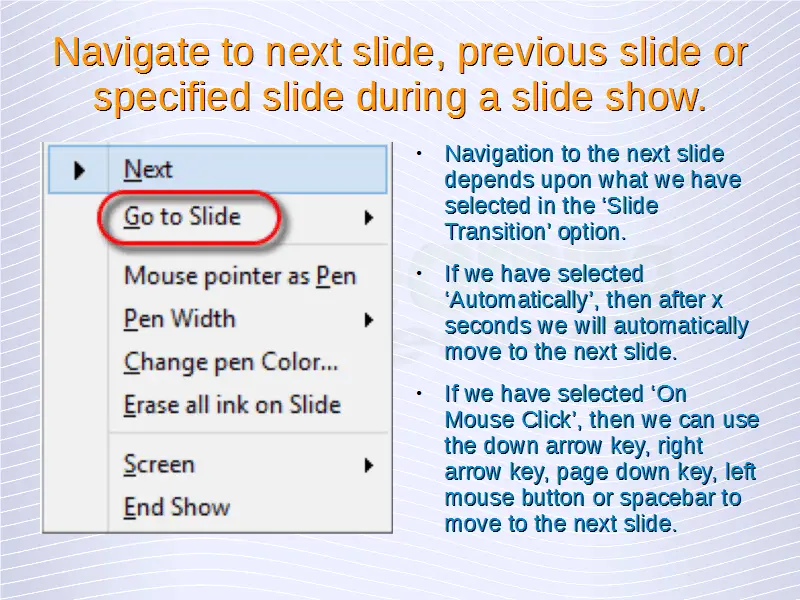 Navigate to next slide, previous slide or specified slide during a slide show.

Next
Go to Slide
Mouse pointer as Pen
Pen Width
Change pen Color...
Erase all ink on Slide
Screen
End Show

• Navigation to the next slide depends upon what we have selected in the ‘Slide Transition’ option.

• If we have selected ‘Automatically’, then after x seconds we will automatically move to the next slide.

• If we have selected ‘On Mouse Click’, then we can use the down arrow key, right arrow key, page down key, left mouse button or spacebar to move to the next slide.